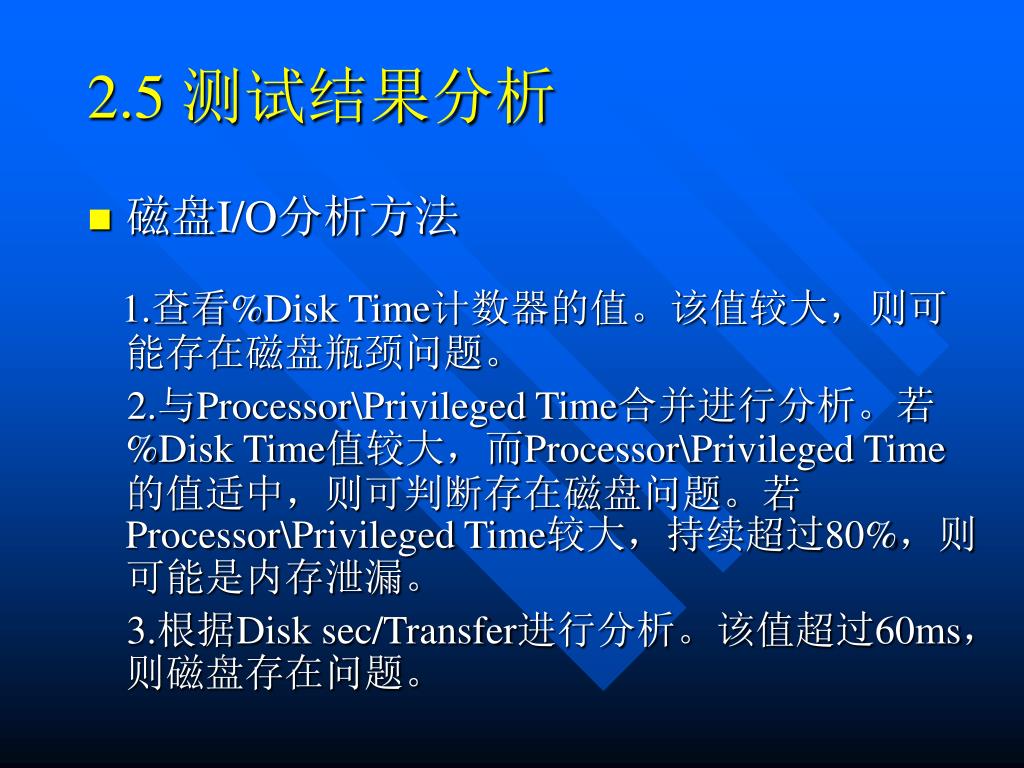 2.5 测试结果分析

磁盘I/O分析方法

1.查看%Disk Time计数器的值。该值较大，则可能存在磁盘瓶颈问题。

2.与Processor\Privileged Time合并进行分析。若%Disk Time值较大，而Processor\Privileged Time的值适中，则可判断存在磁盘问题。若Processor\Privileged Time较大，持续超过80%，则可能是内存泄漏。

3.根据Disk sec/Transfer进行分析。该值超过60ms，则磁盘存在问题。